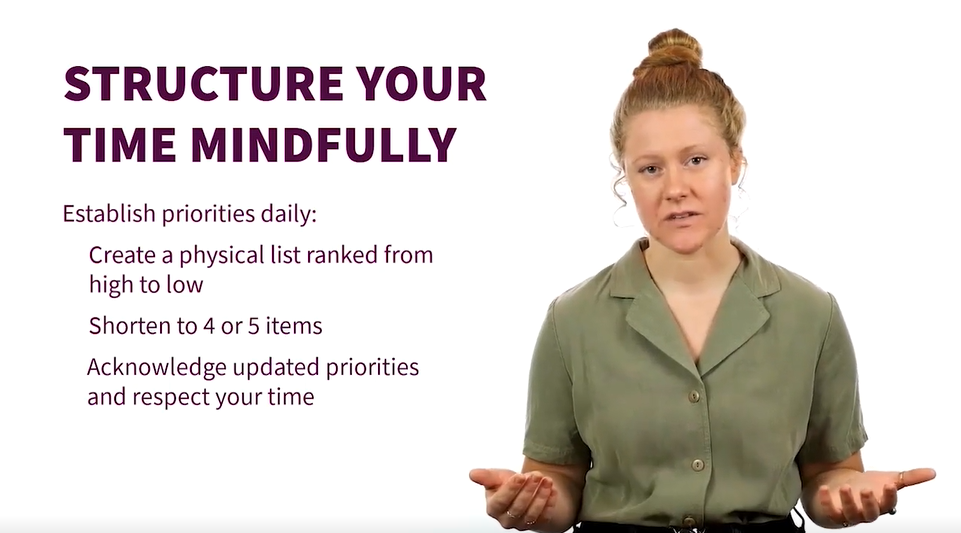 STRUCTURE YOUR TIME MINDFULLY

Establish priorities daily:

Create a physical list ranked from high to low

Shorten to 4 or 5 items

Acknowledge updated priorities and respect your time